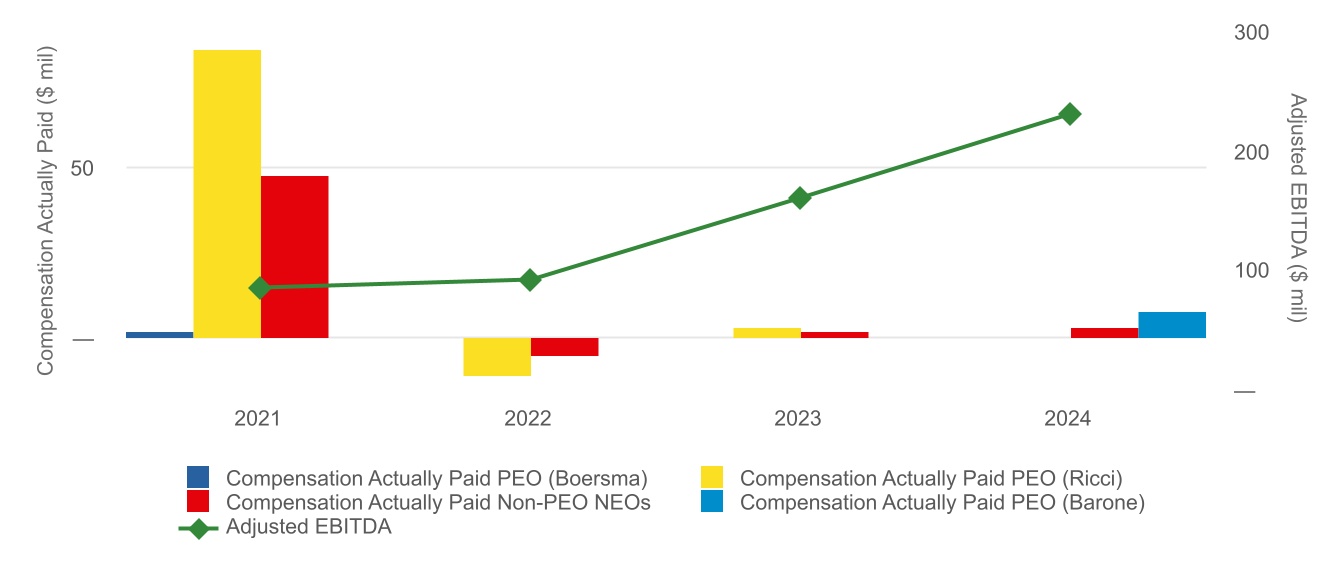 Compensation Actually Paid ($ mil)

50

—

300

200

100

—

Adjusted EBITDA ($ mil)

2021

2022

2023

2024

Compensation Actually Paid PEO (Boersma)
Compensation Actually Paid PEO (Ricci)
Compensation Actually Paid Non-PEO NEOs
Compensation Actually Paid PEO (Barone)
Adjusted EBITDA